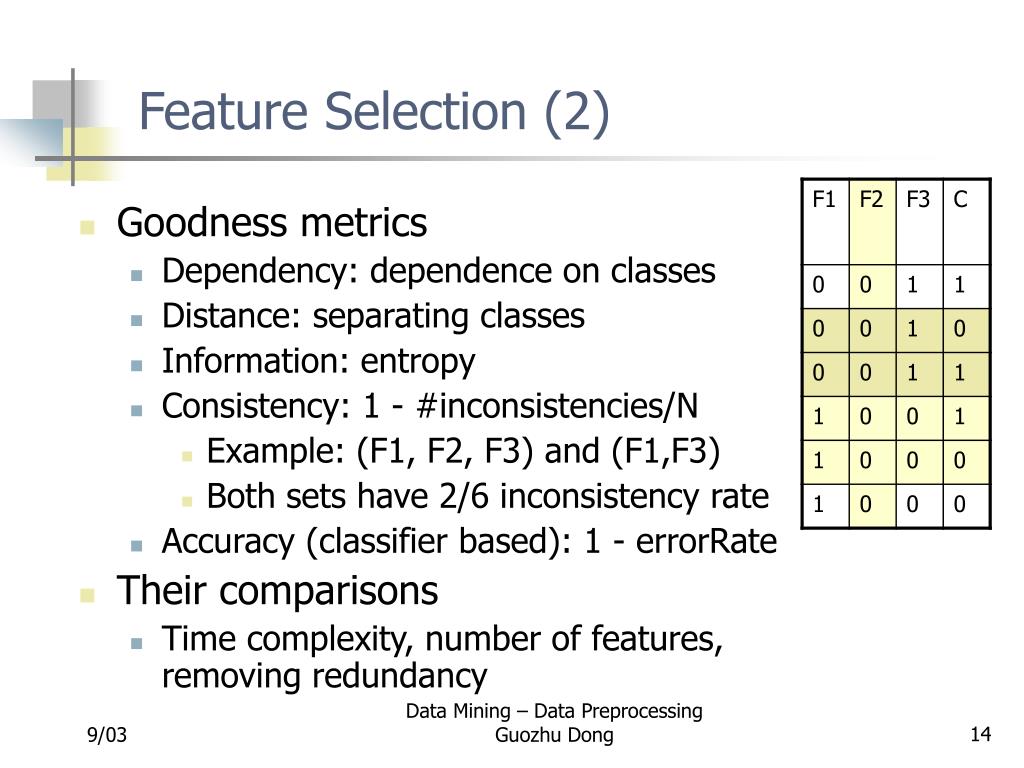 Feature Selection (2)

Goodness metrics
Dependency: dependence on classes
Distance: separating classes
Information: entropy
Consistency: 1 - #inconsistencies/N
Example: (F1, F2, F3) and (F1,F3)
Both sets have 2/6 inconsistency rate
Accuracy (classifier based): 1 - errorRate
Their comparisons
Time complexity, number of features, removing redundancy

| F1 | F2 | F3 | C |
|---|---|---|---|
| 0 | 0 | 1 | 1 |
| 0 | 0 | 1 | 0 |
| 0 | 0 | 1 | 1 |
| 1 | 0 | 0 | 1 |
| 1 | 0 | 0 | 0 |
| 1 | 0 | 0 | 0 |

9/03
Data Mining – Data Preprocessing
Guozhu Dong
14